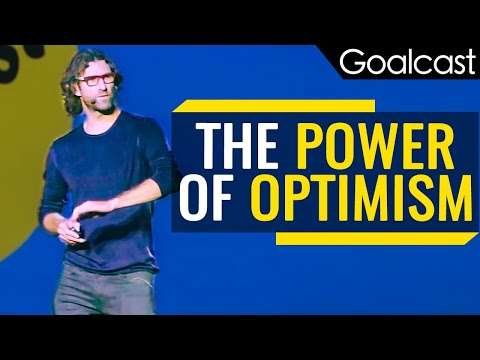 Goalcast

THE POWER OF OPTIMISM